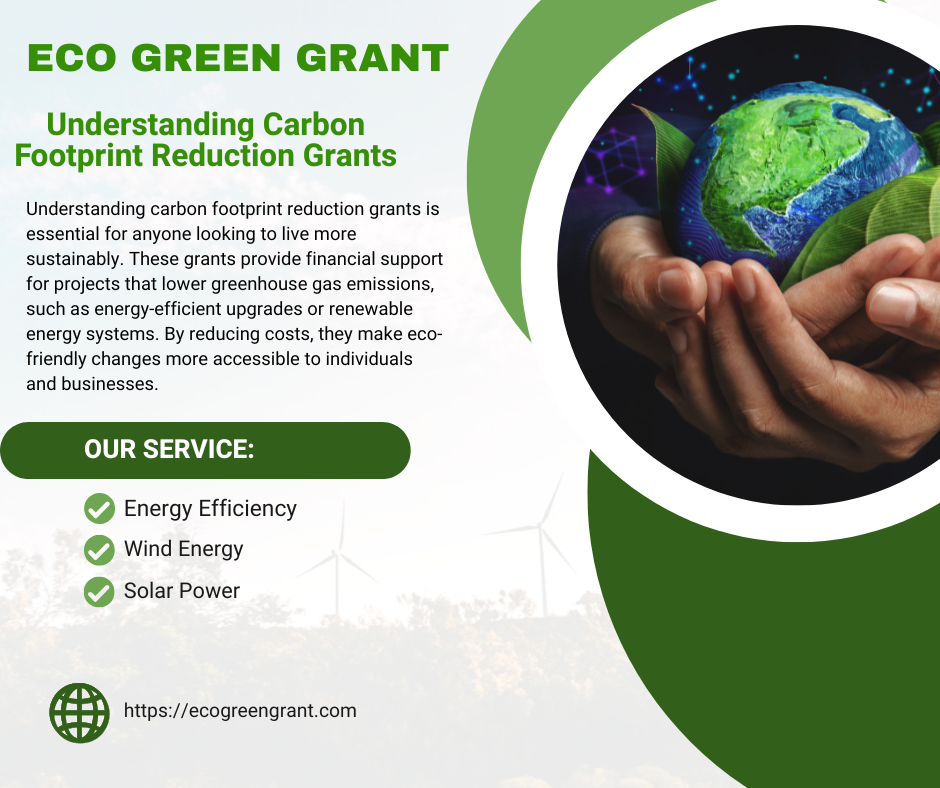 ECO GREEN GRANT

Understanding Carbon Footprint Reduction Grants

Understanding carbon footprint reduction grants is essential for anyone looking to live more sustainably. These grants provide financial support for projects that lower greenhouse gas emissions, such as energy-efficient upgrades or renewable energy systems. By reducing costs, they make eco-friendly changes more accessible to individuals and businesses.

OUR SERVICE:

Energy Efficiency
Wind Energy
Solar Power

https://ecogreengrant.com